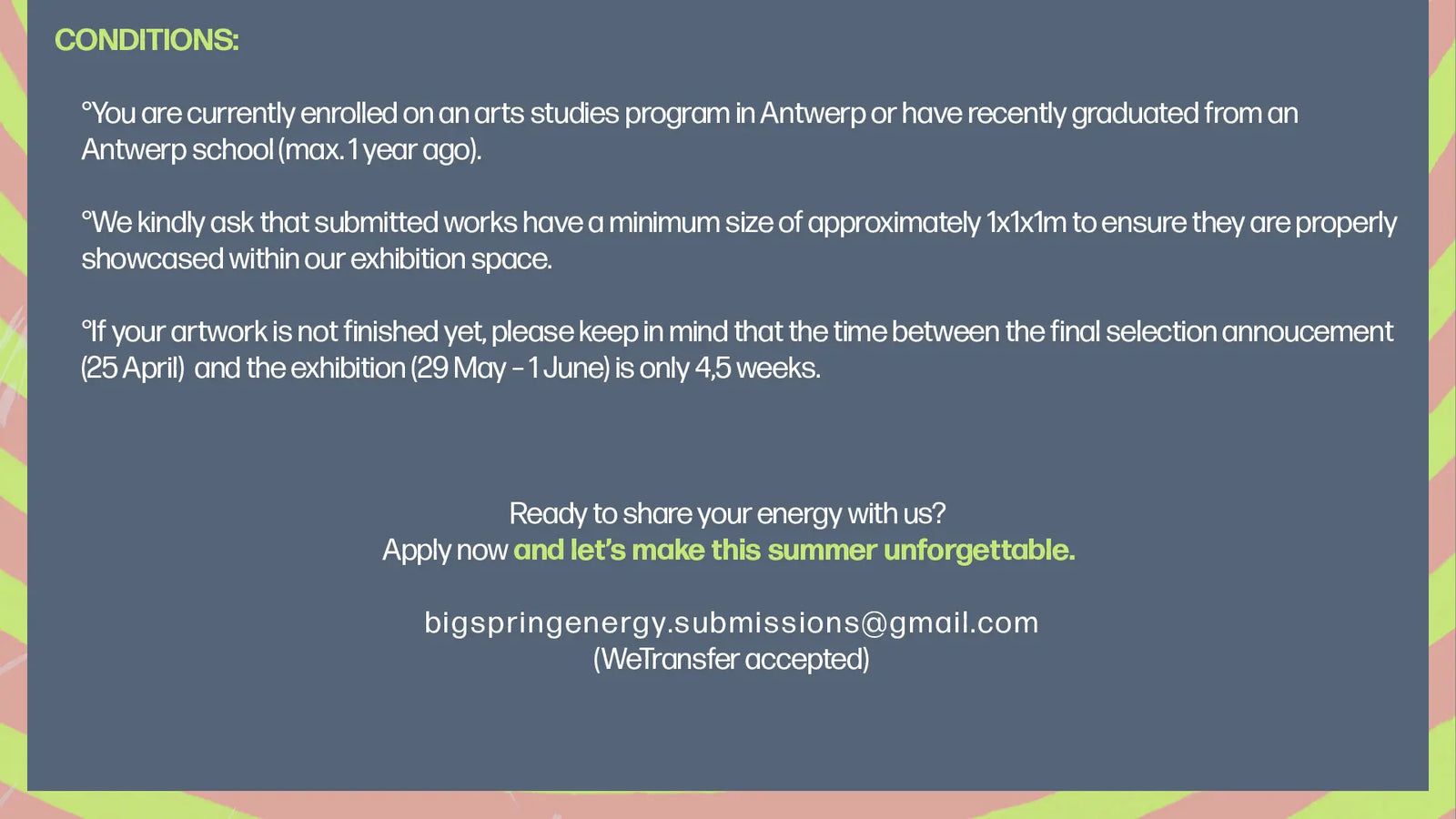 CONDITIONS:

°You are currently enrolled on an arts studies program in Antwerp or have recently graduated from an Antwerp school (max. 1 year ago).

°We kindly ask that submitted works have a minimum size of approximately 1x1x1m to ensure they are properly showcased within our exhibition space.

°If your artwork is not finished yet, please keep in mind that the time between the final selection annoucement (25 April) and the exhibition (29 May - 1 June) is only 4,5 weeks.

Ready to share your energy with us?
Apply now and let's make this summer unforgettable.

bigspringenergy.submissions@gmail.com
(WeTransfer accepted)